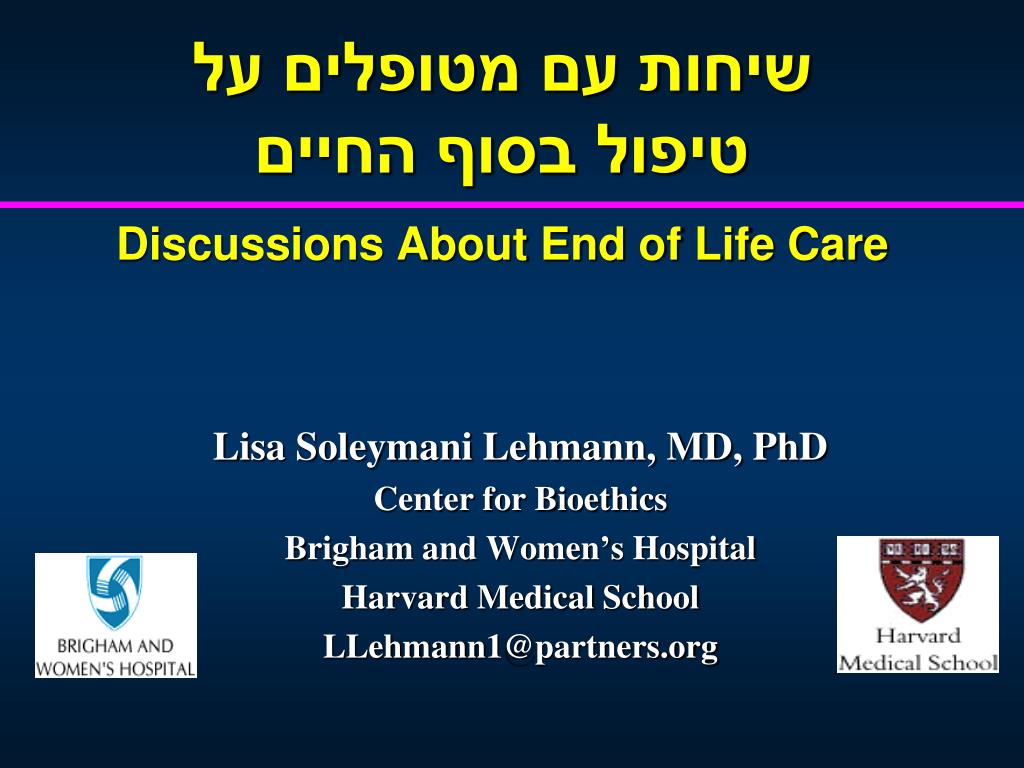 שיחות עם מטופלים על טיפול בסוף החיים

Discussions About End of Life Care

Lisa Soleymani Lehmann, MD, PhD
Center for Bioethics
Brigham and Women's Hospital
Harvard Medical School
LLehmann1@partners.org

BRIGHAM AND WOMEN'S HOSPITAL

Harvard Medical School